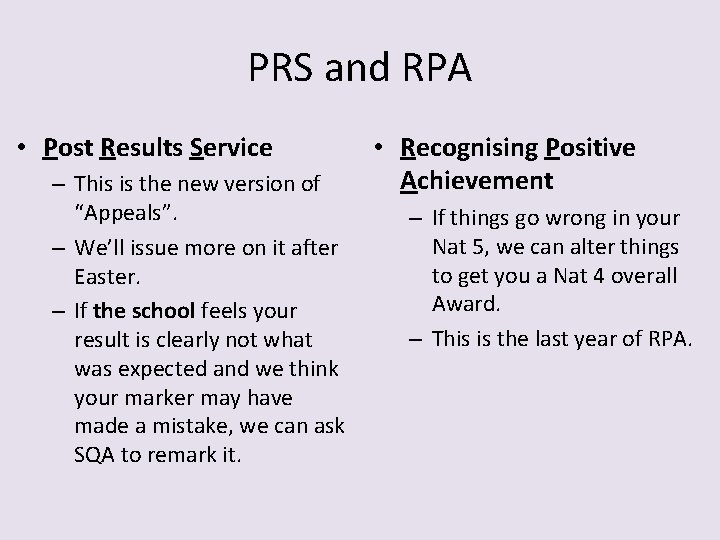 PRS and RPA

• Post Results Service
– This is the new version of “Appeals”.
– We’ll issue more on it after Easter.
– If the school feels your result is clearly not what was expected and we think your marker may have made a mistake, we can ask SQA to remark it.

• Recognising Positive Achievement
– If things go wrong in your Nat 5, we can alter things to get you a Nat 4 overall Award.
– This is the last year of RPA.